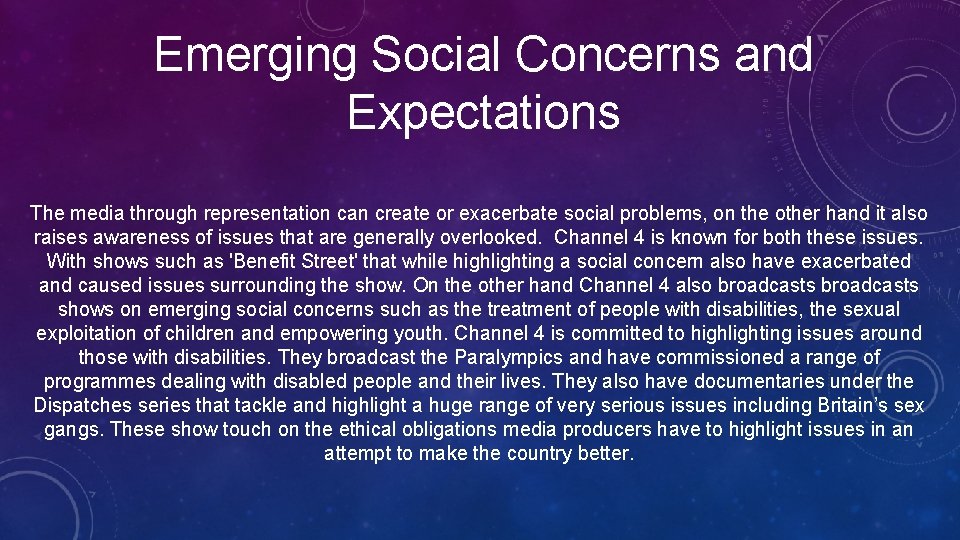 Emerging Social Concerns and Expectations

The media through representation can create or exacerbate social problems, on the other hand it also raises awareness of issues that are generally overlooked. Channel 4 is known for both these issues. With shows such as 'Benefit Street' that while highlighting a social concern also have exacerbated and caused issues surrounding the show. On the other hand Channel 4 also broadcasts broadcasts shows on emerging social concerns such as the treatment of people with disabilities, the sexual exploitation of children and empowering youth. Channel 4 is committed to highlighting issues around those with disabilities. They broadcast the Paralympics and have commissioned a range of programmes dealing with disabled people and their lives. They also have documentaries under the Dispatches series that tackle and highlight a huge range of very serious issues including Britain's sex gangs. These show touch on the ethical obligations media producers have to highlight issues in an attempt to make the country better.